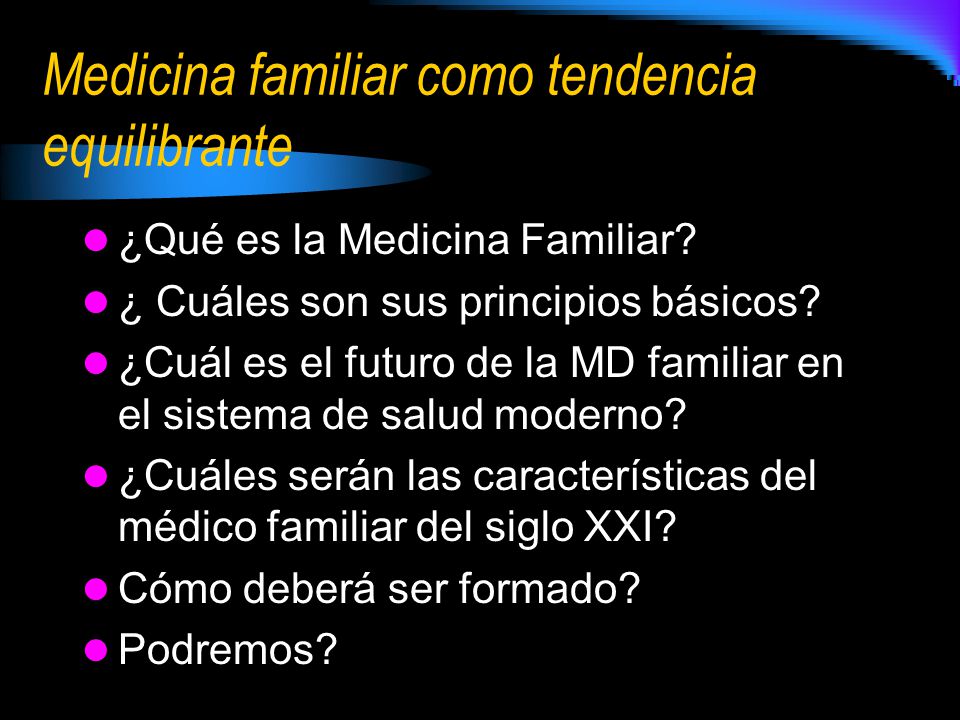 Medicina familiar como tendencia equilibrante

- ¿Qué es la Medicina Familiar?
- ¿ Cuáles son sus principios básicos?
- ¿Cuál es el futuro de la MD familiar en el sistema de salud moderno?
- ¿Cuáles serán las características del médico familiar del siglo XXI?
- Cómo deberá ser formado?
- Podremos?